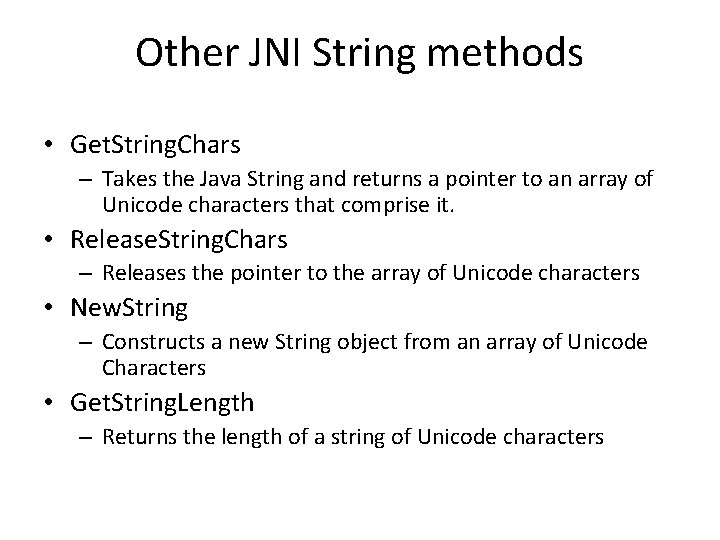 Other JNI String methods

• GetStringChars
– Takes the Java String and returns a pointer to an array of Unicode characters that comprise it.

• ReleaseStringChars
– Releases the pointer to the array of Unicode characters

• NewString
– Constructs a new String object from an array of Unicode Characters

• GetStringLength
– Returns the length of a string of Unicode characters